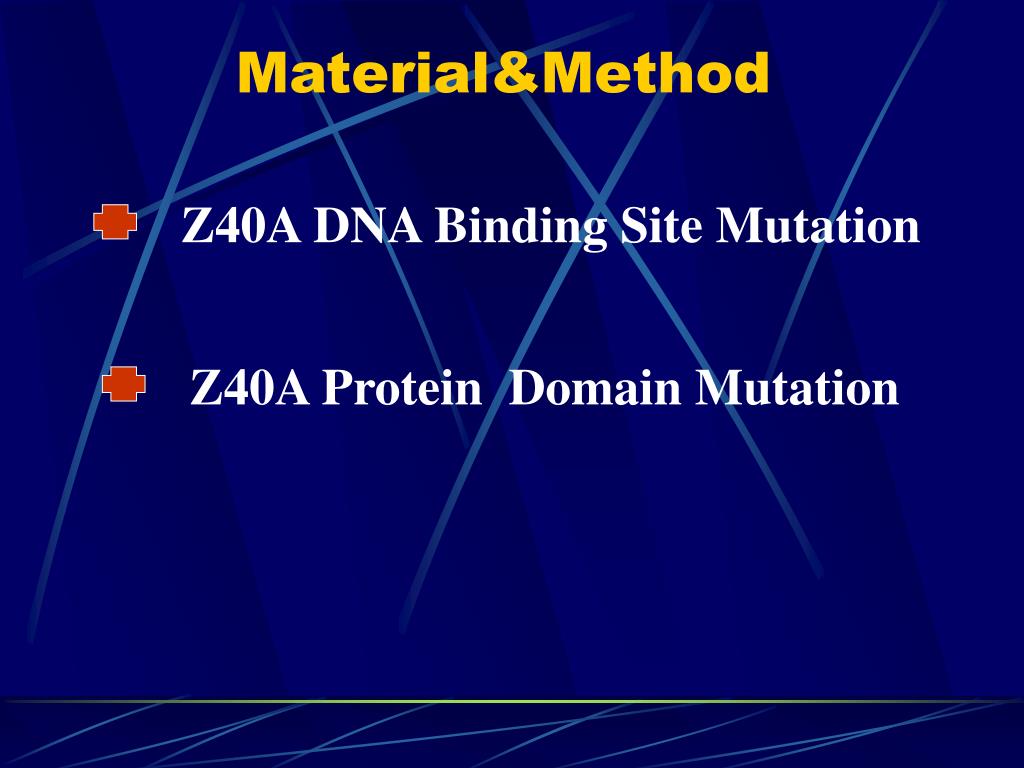 Material&Method

Z40A DNA Binding Site Mutation

Z40A Protein  Domain Mutation